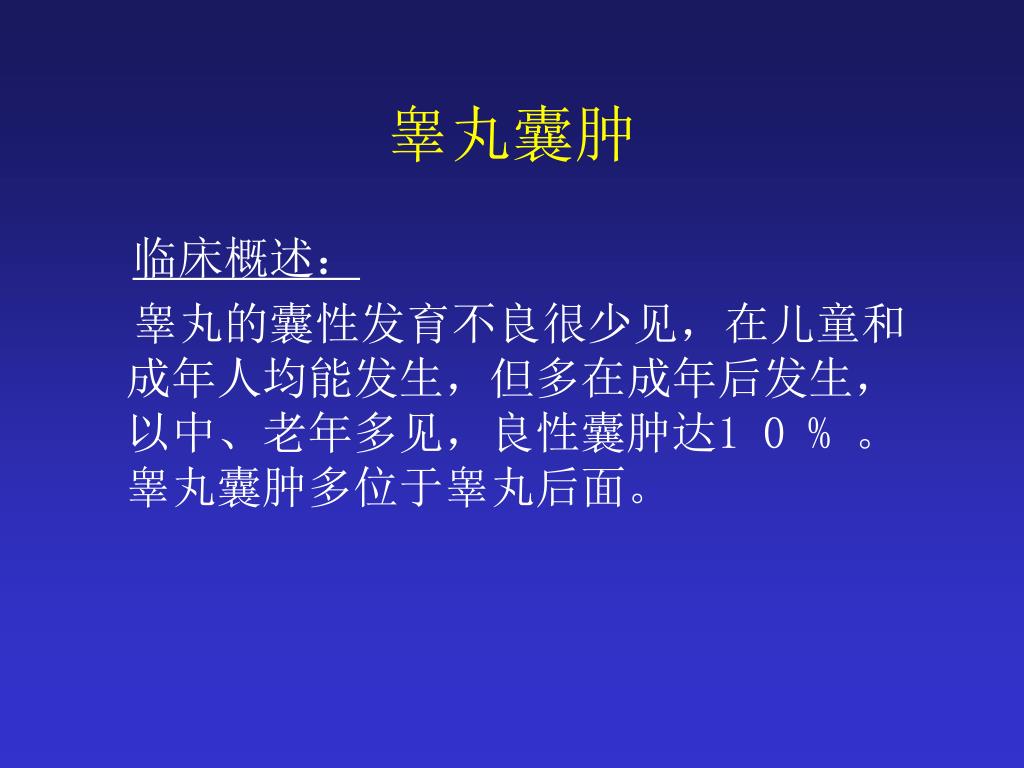 睾丸囊肿

临床概述：

睾丸的囊性发育不良很少见，在儿童和成年人均能发生，但多在成年后发生，以中、老年多见，良性囊肿达１０％。睾丸囊肿多位于睾丸后面。